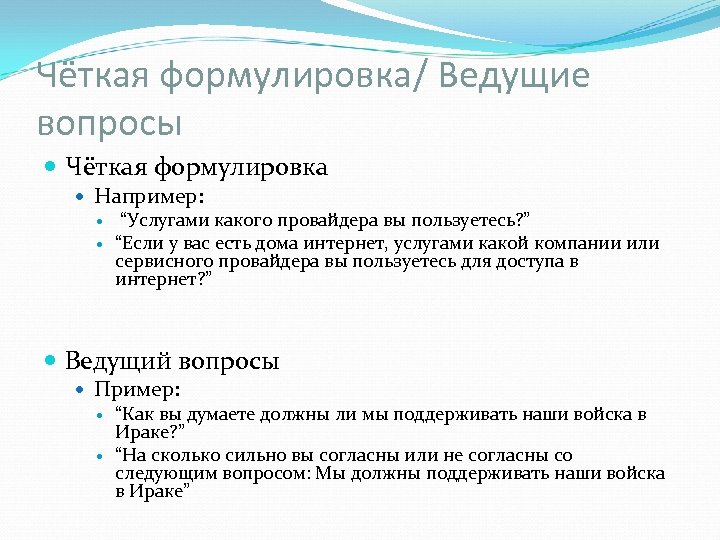 Чёткая формулировка/ Ведущие вопросы

Чёткая формулировка

Например:

“Услугами какого провайдера вы пользуетесь?”

“Если у вас есть дома интернет, услугами какой компании или сервисного провайдера вы пользуетесь для доступа в интернет?”

Ведущий вопросы

Пример:

“Как вы думаете должны ли мы поддерживать наши войска в Ираке?”

“На сколько сильно вы согласны или не согласны со следующим вопросом: Мы должны поддерживать наши войска в Ираке”